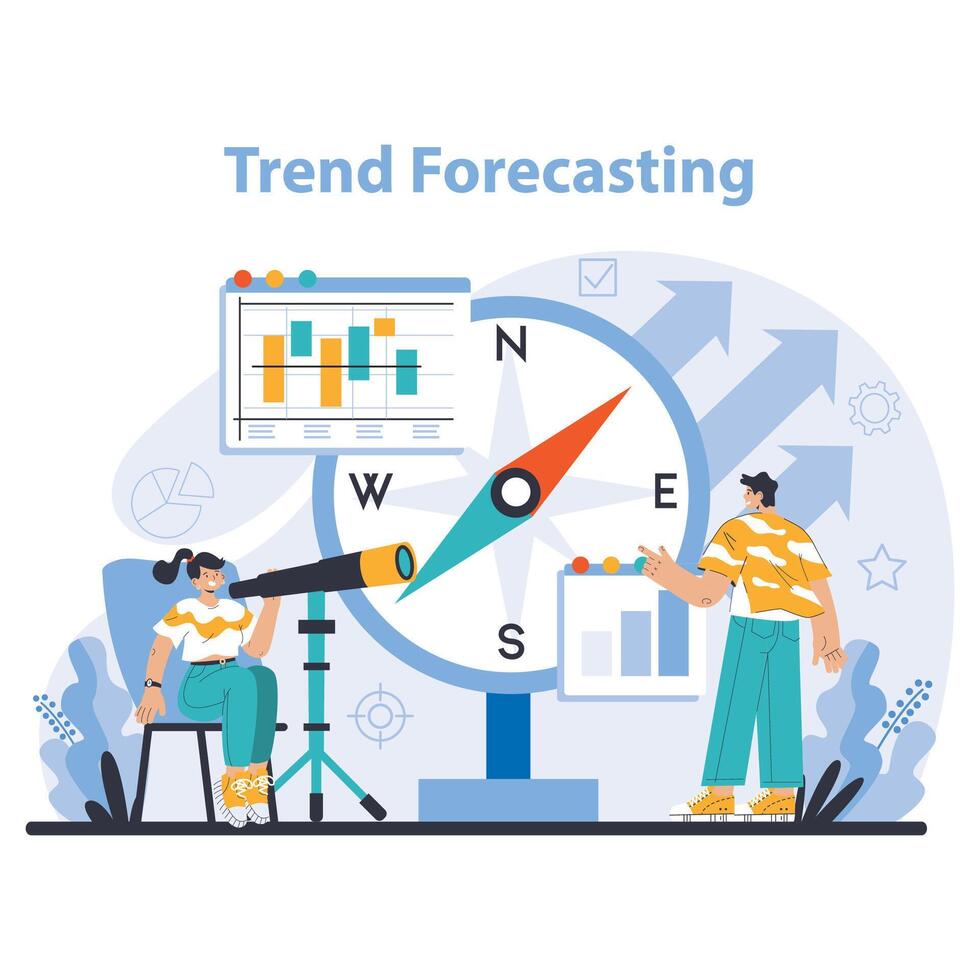 Trend Forecasting

N
W
E
S